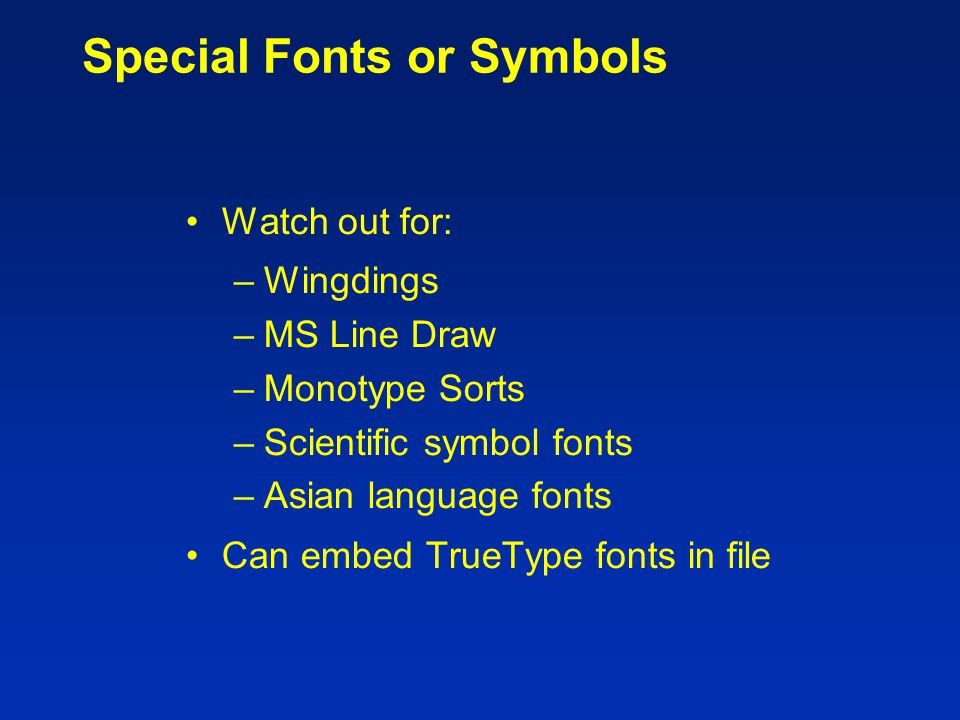 Special Fonts or Symbols

• Watch out for:
– Wingdings
– MS Line Draw
– Monotype Sorts
– Scientific symbol fonts
– Asian language fonts
• Can embed TrueType fonts in file